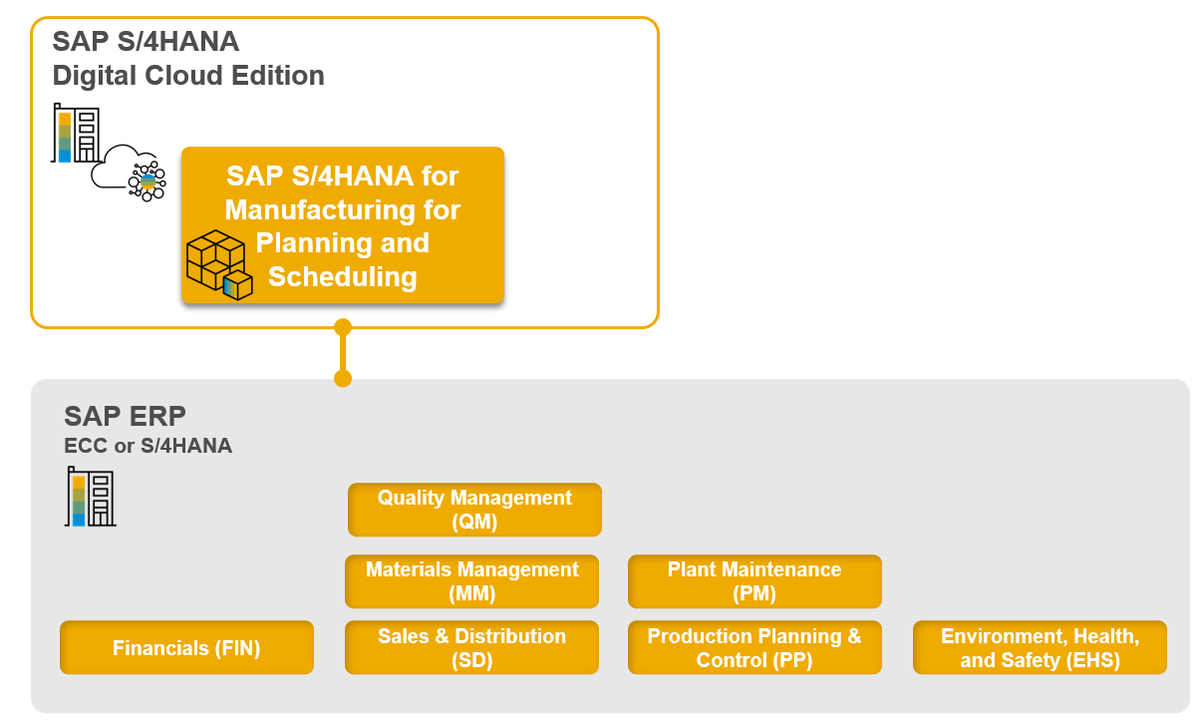 SAP S/4HANA
Digital Cloud Edition

SAP S/4HANA for Manufacturing for Planning and Scheduling

SAP ERP
ECC or S/4HANA

Quality Management (QM)

Materials Management (MM)

Plant Maintenance (PM)

Financials (FIN)

Sales & Distribution (SD)

Production Planning & Control (PP)

Environment, Health, and Safety (EHS)